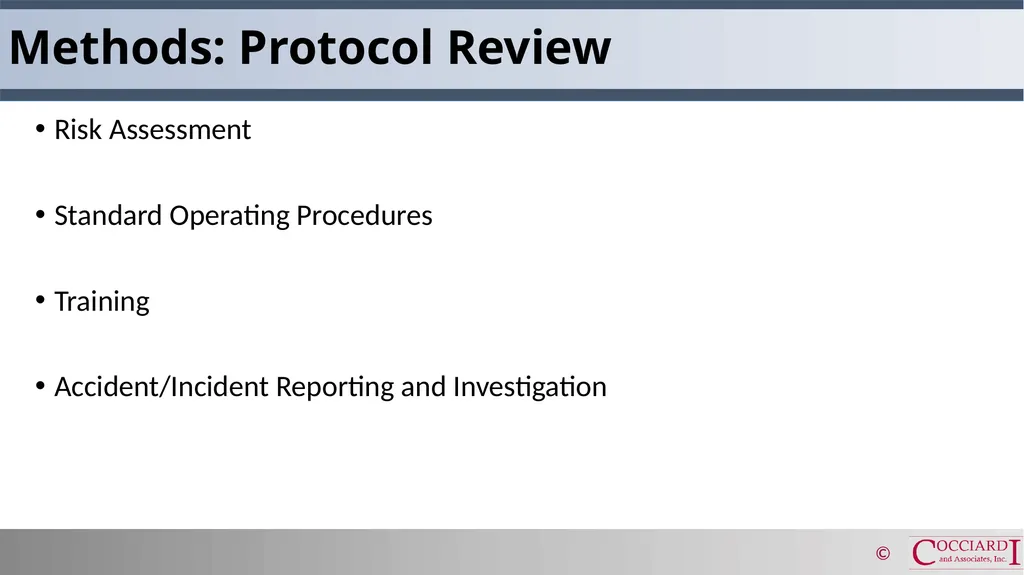 Methods: Protocol Review

• Risk Assessment

• Standard Operating Procedures

• Training

• Accident/Incident Reporting and Investigation

©

COCCIARDI and Associates, Inc.